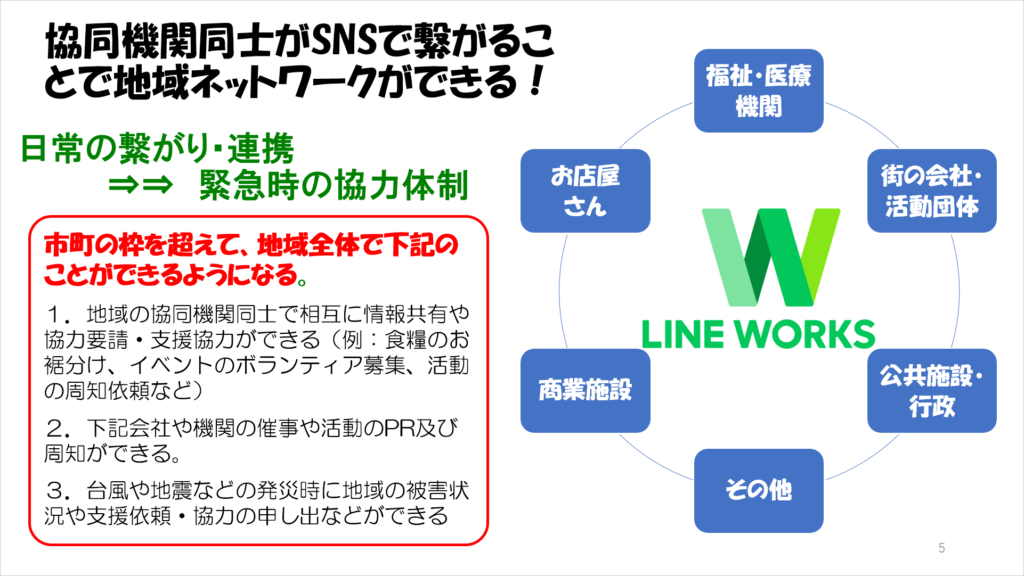 協同機関同士がSNSで繋がることで地域ネットワークができる！

日常の繋がり・連携
⇒⇒ 緊急時の協力体制

市町の枠を超えて、地域全体で下記のことができるようになる。

１．地域の協同機関同士で相互に情報共有や協力要請・支援協力ができる（例：食糧のお裾分け、イベントのボランティア募集、活動の周知依頼など）

２．下記会社や機関の催事や活動のPR及び周知ができる。

３．台風や地震などの発災時に地域の被害状況や支援依頼・協力の申し出などができる

福祉・医療機関

街の会社・活動団体

公共施設・行政

その他

商業施設

お店屋さん

LINE WORKS

5